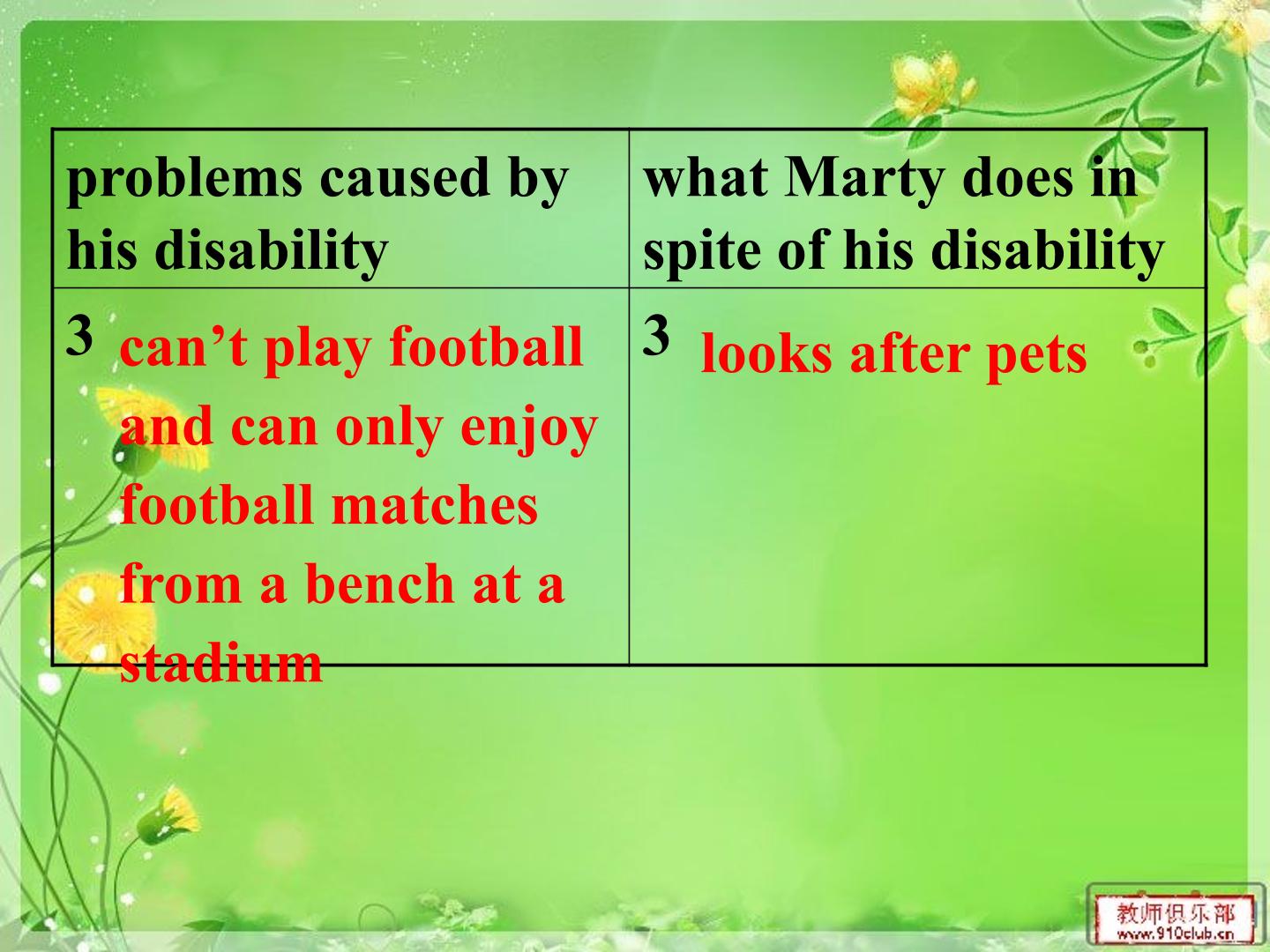 | problems caused by his disability | what Marty does in spite of his disability |
|---|---|
| 3 can’t play football and can only enjoy football matches from a bench at a stadium | 3 looks after pets |

教师俱乐部
www.910club.cn